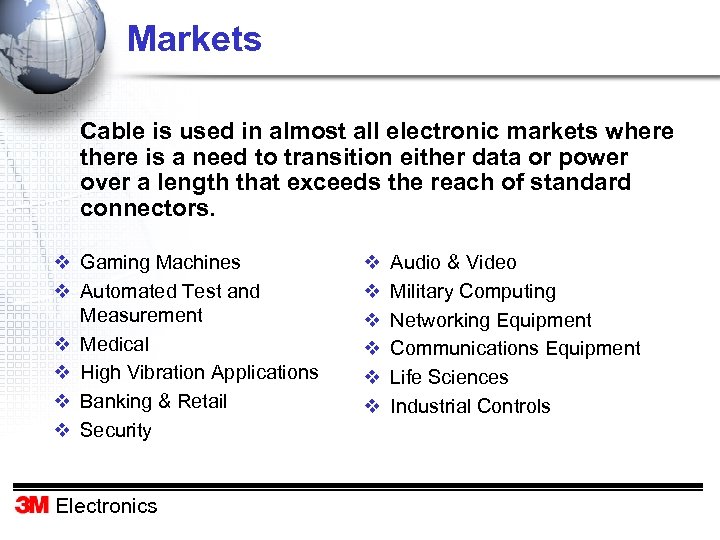 Markets

Cable is used in almost all electronic markets where there is a need to transition either data or power over a length that exceeds the reach of standard connectors.

❖ Gaming Machines
❖ Automated Test and Measurement
❖ Medical
❖ High Vibration Applications
❖ Banking & Retail
❖ Security

❖ Audio & Video
❖ Military Computing
❖ Networking Equipment
❖ Communications Equipment
❖ Life Sciences
❖ Industrial Controls

3M Electronics